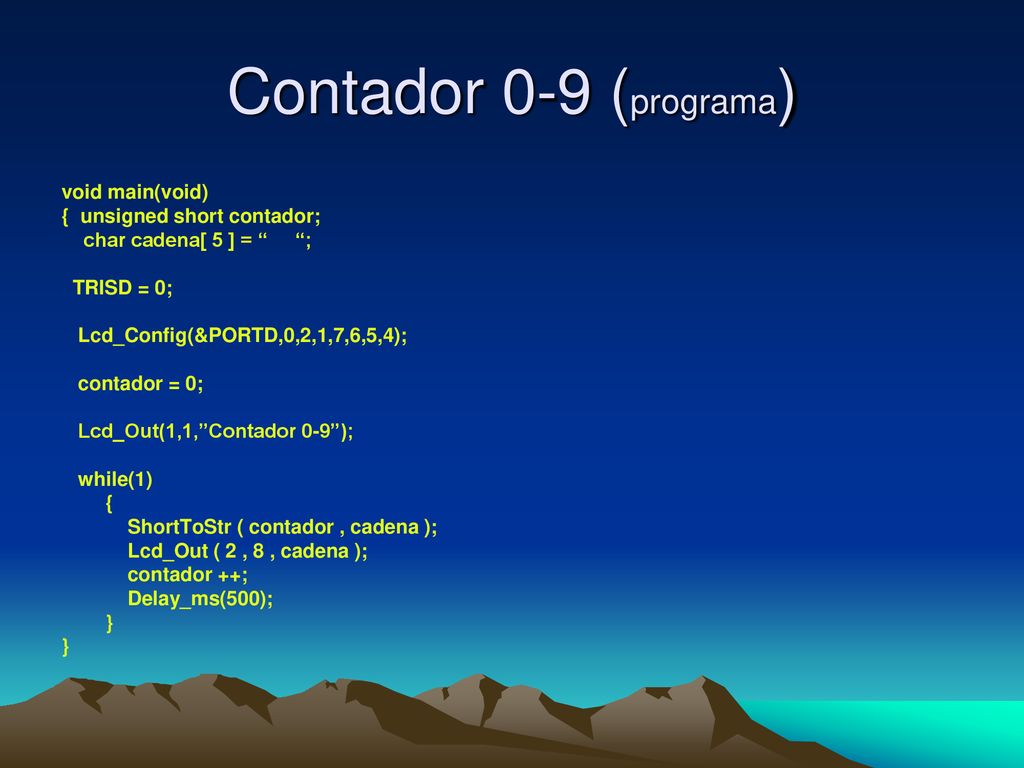 Contador 0-9 (programa)

void main(void)
{ unsigned short contador;
char cadena[ 5 ] = “ “;

TRISD = 0;

Lcd_Config(&PORTD,0,2,1,7,6,5,4);

contador = 0;

Lcd_Out(1,1,”Contador 0-9”);

while(1)
{
ShortToStr ( contador , cadena );
Lcd_Out ( 2 , 8 , cadena );
contador ++;
Delay_ms(500);
}
}